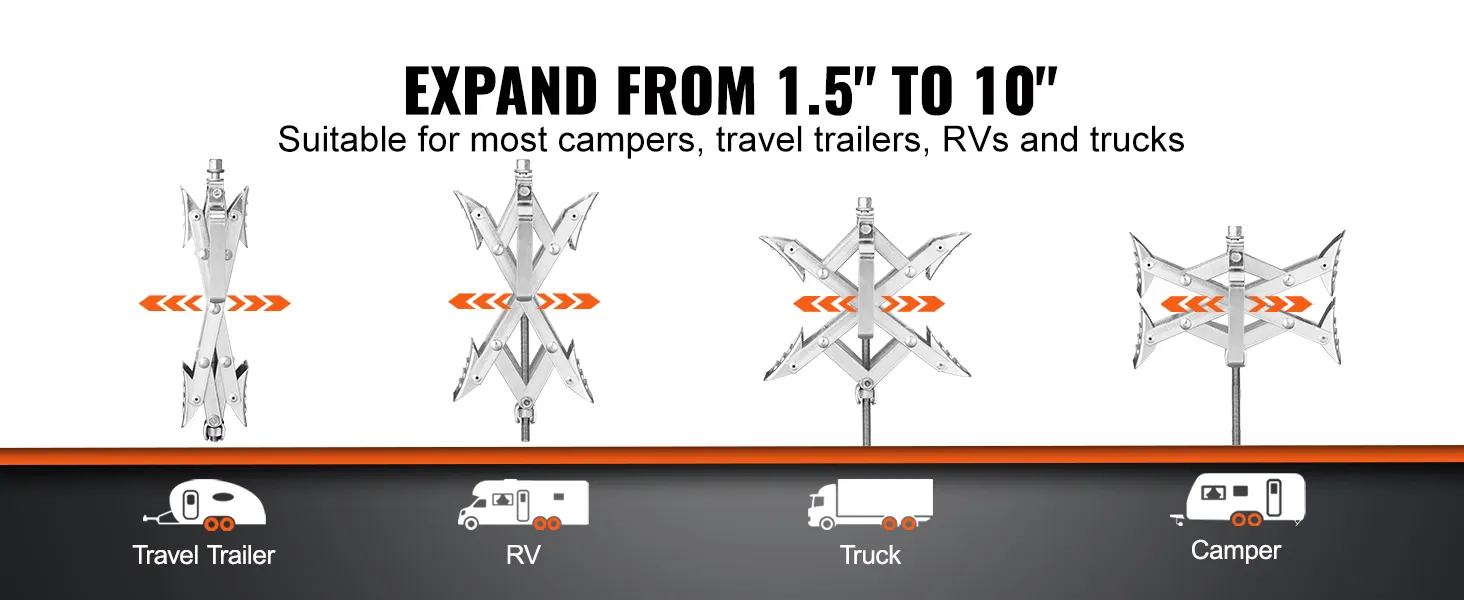 EXPAND FROM 1.5" TO 10"
Suitable for most campers, travel trailers, RVs and trucks

Travel Trailer

RV

Truck

Camper